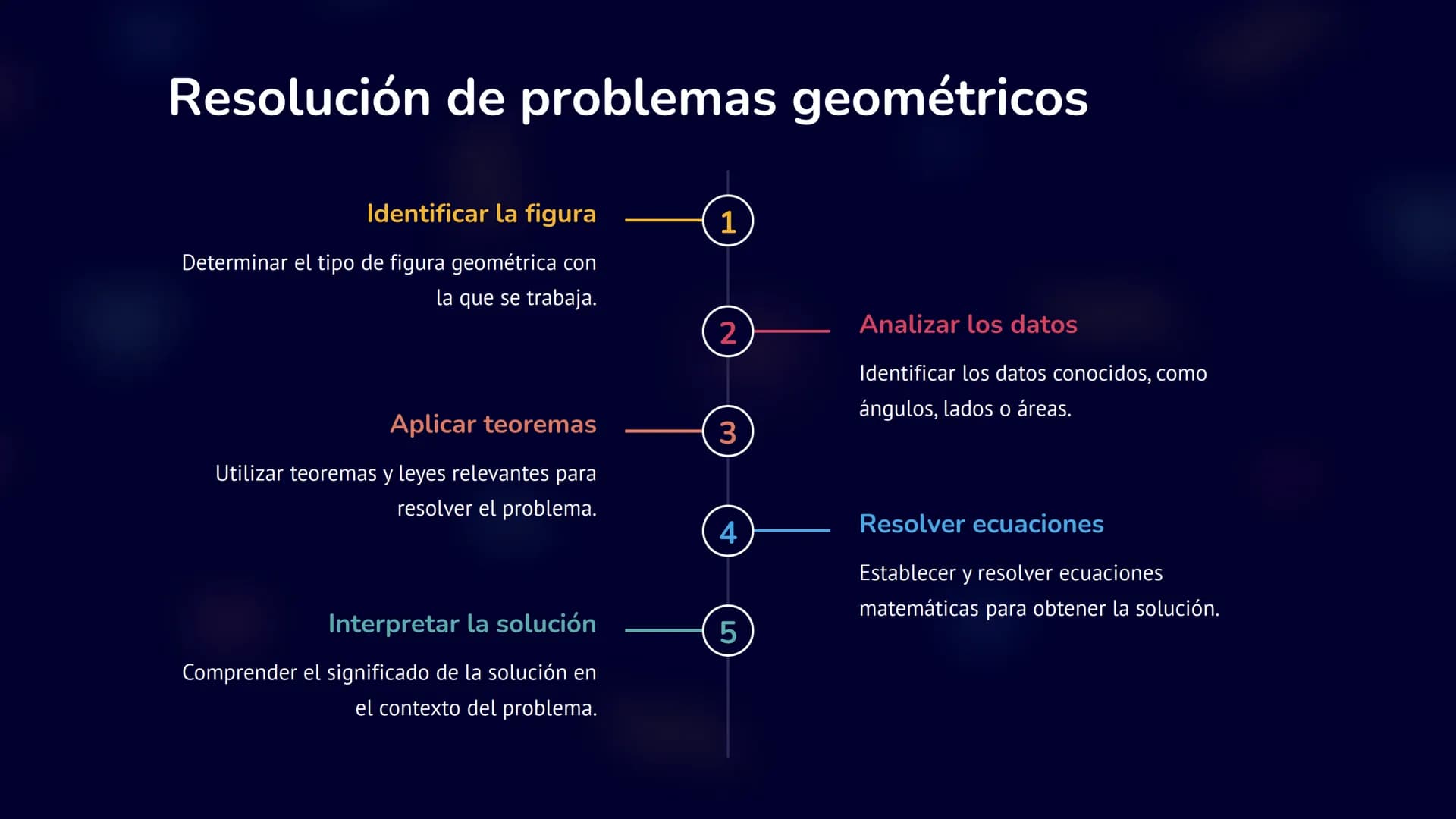 Resolución de problemas geométricos

1

Identificar la figura

Determinar el tipo de figura geométrica con la que se trabaja.

2

Analizar los datos

Identificar los datos conocidos, como ángulos, lados o áreas.

3

Aplicar teoremas

Utilizar teoremas y leyes relevantes para resolver el problema.

4

Resolver ecuaciones

Establecer y resolver ecuaciones matemáticas para obtener la solución.

5

Interpretar la solución

Comprender el significado de la solución en el contexto del problema.